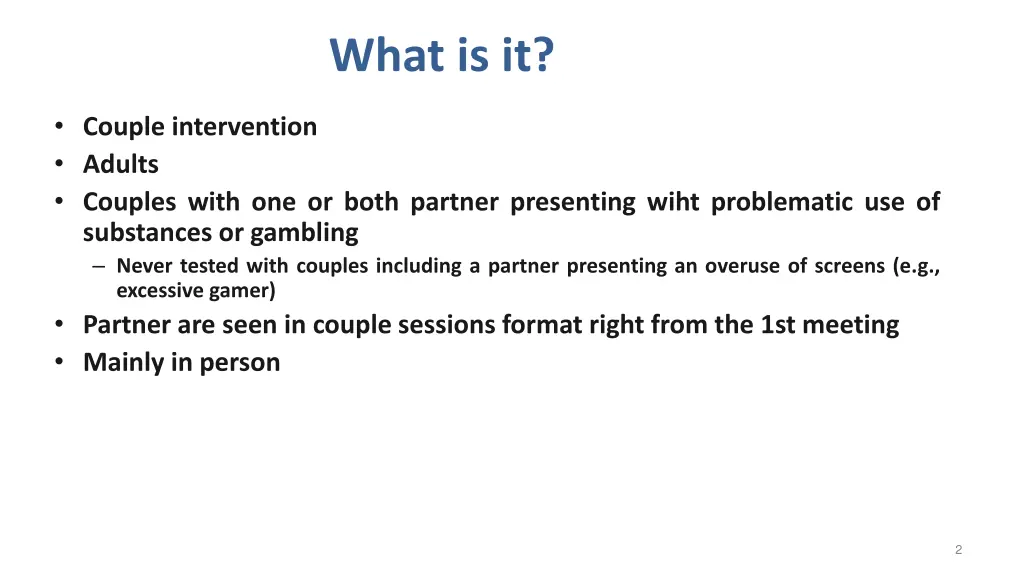 What is it?

• Couple intervention
• Adults
• Couples with one or both partner presenting wiht problematic use of substances or gambling
– Never tested with couples including a partner presenting an overuse of screens (e.g., excessive gamer)
• Partner are seen in couple sessions format right from the 1st meeting
• Mainly in person

2